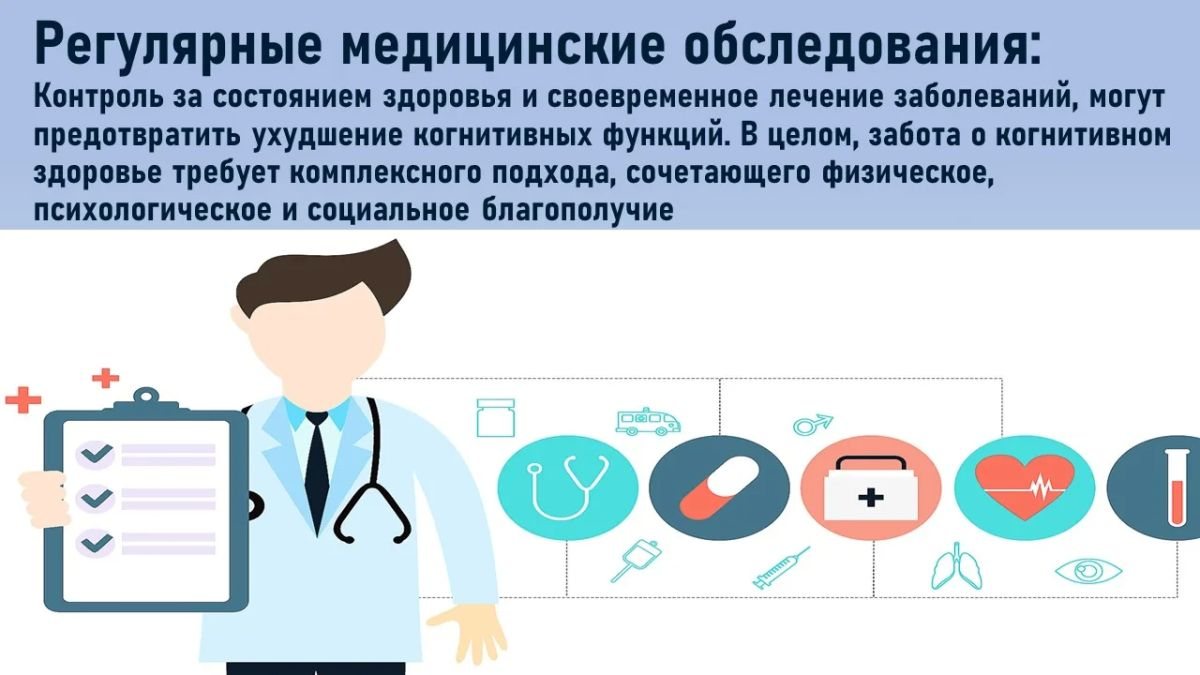 Регулярные медицинские обследования:
Контроль за состоянием здоровья и своевременное лечение заболеваний, могут предотвратить ухудшение когнитивных функций. В целом, забота о когнитивном здоровье требует комплексного подхода, сочетающего физическое, психологическое и социальное благополучие